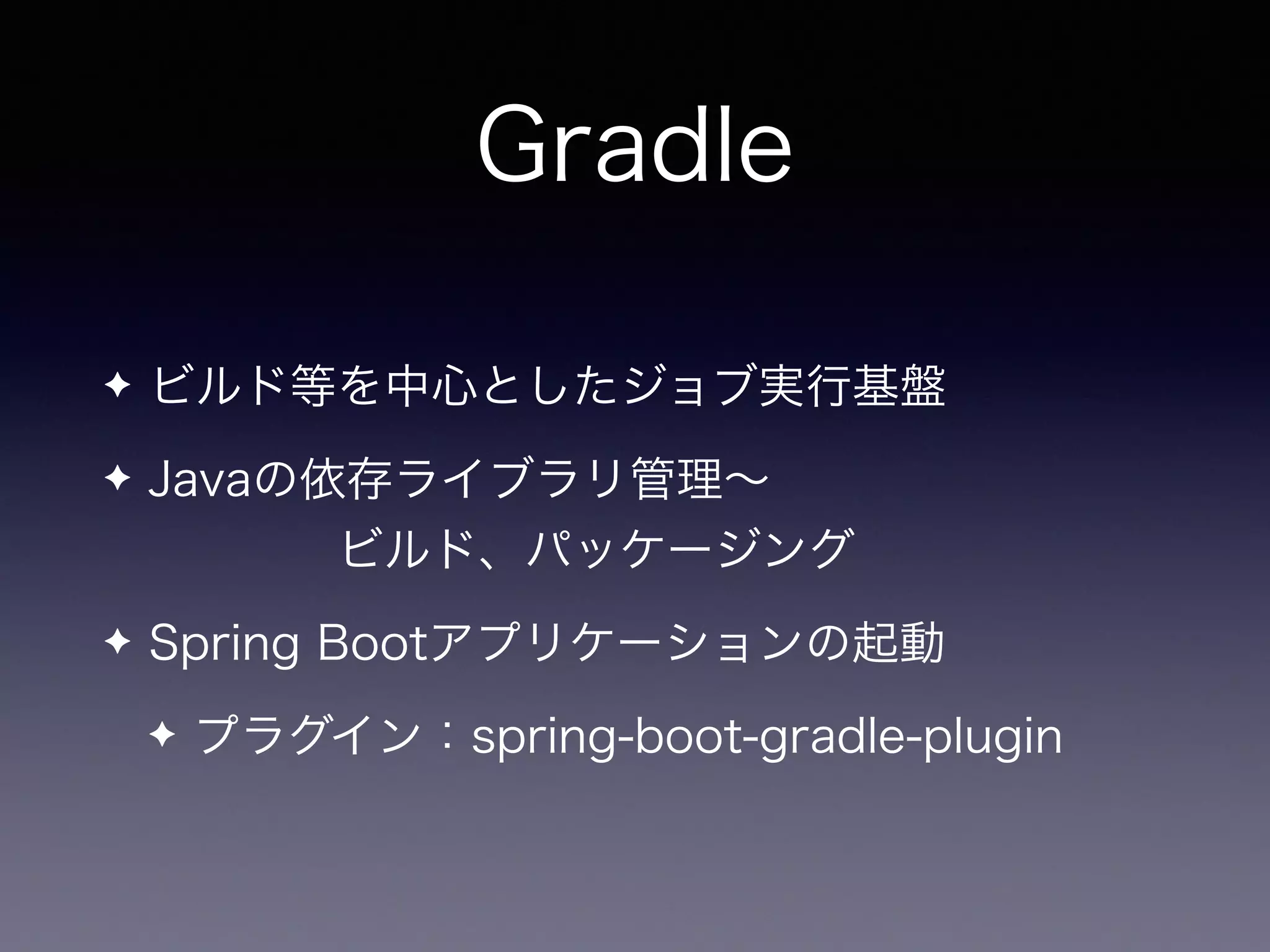 Gradle

✦ ビルド等を中心としたジョブ実行基盤

✦ Javaの依存ライブラリ管理〜
ビルド、パッケージング

✦ Spring Bootアプリケーションの起動

✦ プラグイン：spring-boot-gradle-plugin